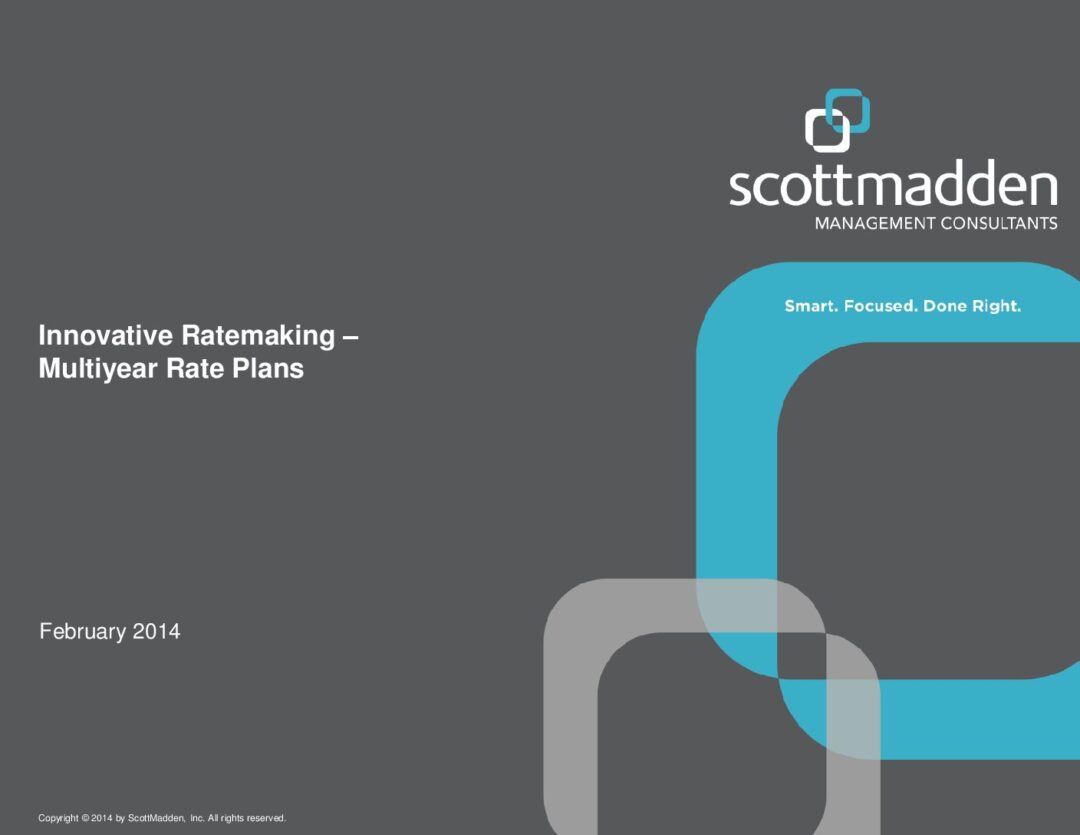 scottmadden
MANAGEMENT CONSULTANTS

Smart. Focused. Done Right.

Innovative Ratemaking – Multiyear Rate Plans

February 2014

Copyright © 2014 by ScottMadden, Inc. All rights reserved.